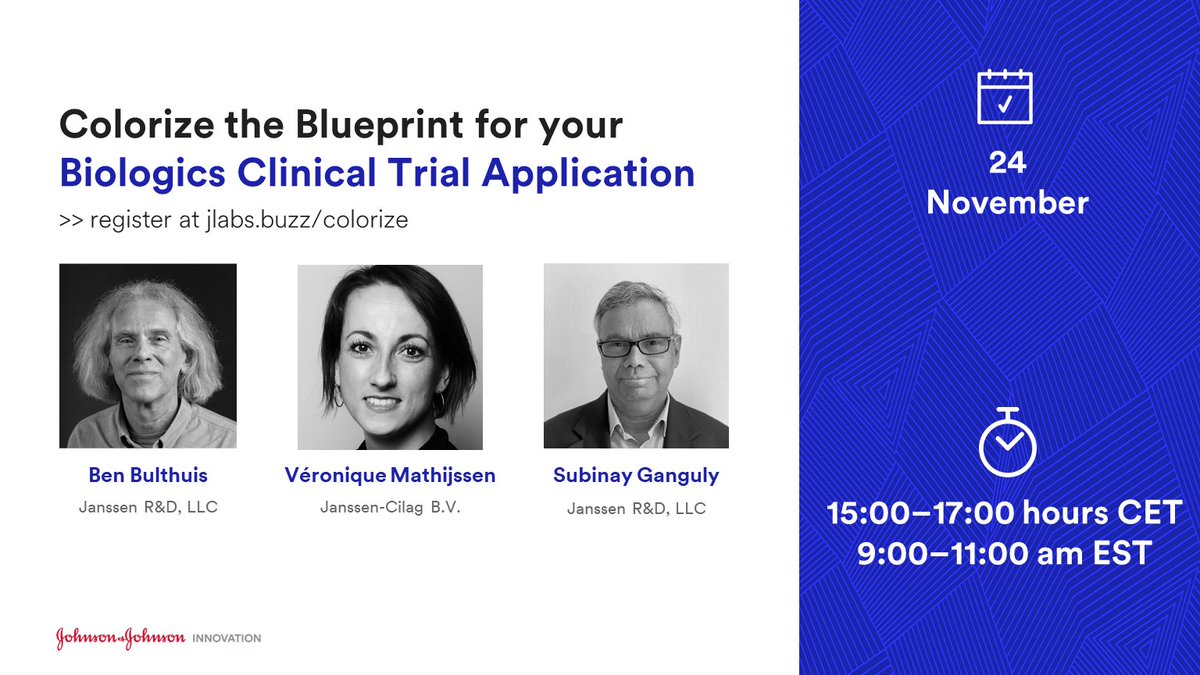 Colorize the Blueprint for your
Biologics Clinical Trial Application

>> register at jlabs.buzz/colorize

Ben Bulthuis
Janssen R&D, LLC

Véronique Mathijssen
Janssen-Cilag B.V.

Subinay Ganguly
Janssen R&D, LLC

Johnson & Johnson INNOVATION

24
November

15:00–17:00 hours CET
9:00–11:00 am EST